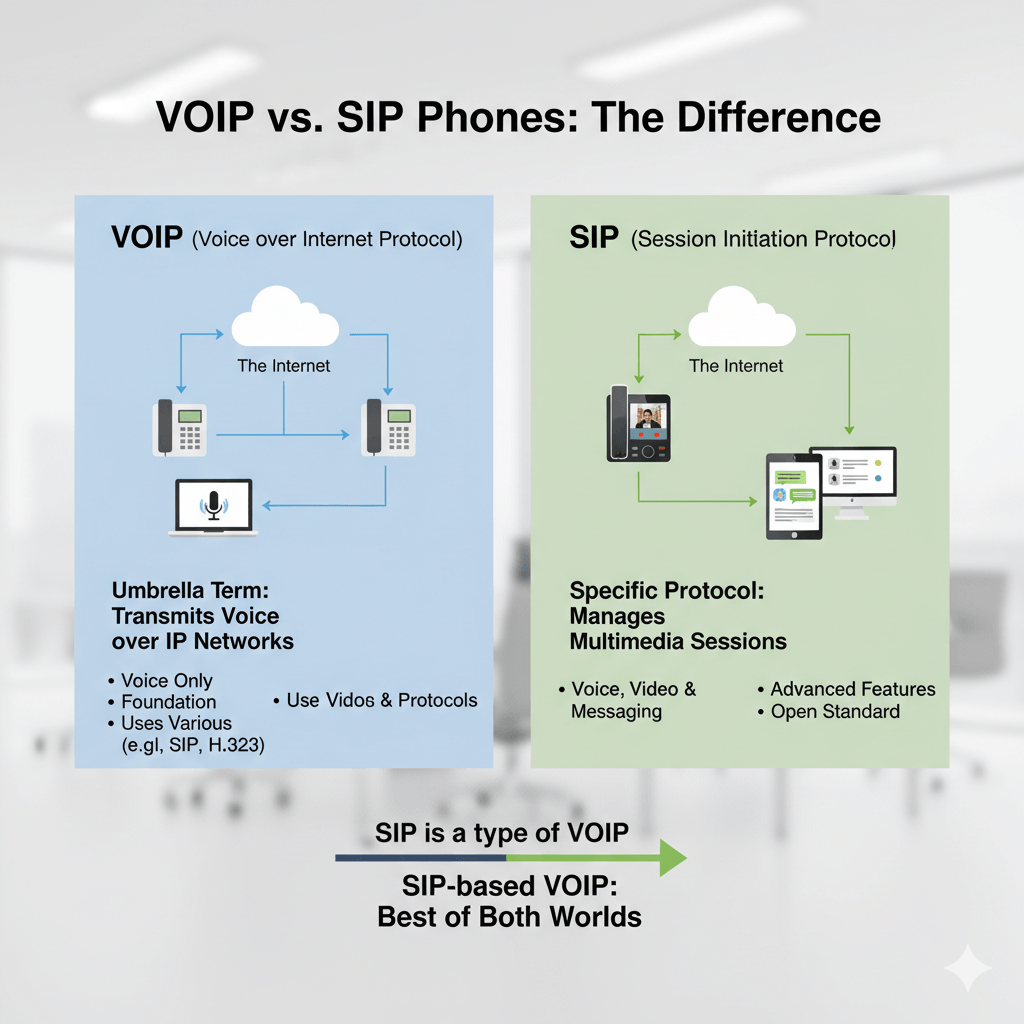 VOIP vs. SIP Phones: The Difference

VOIP (Voice over Internet Protocol)

The Internet

Umbrella Term: Transmits Voice over IP Networks

• Voice Only
• Foundation
• Uses Various (e.gl, SIP, H.323)
• Use Vidos & Protocols

SIP (Session Initiation Protocol)

The Internet

Specific Protocol: Manages Multimedia Sessions

• Voice, Video & Messaging
• Advanced Features
• Open Standard

SIP is a type of VOIP

SIP-based VOIP: Best of Both Worlds